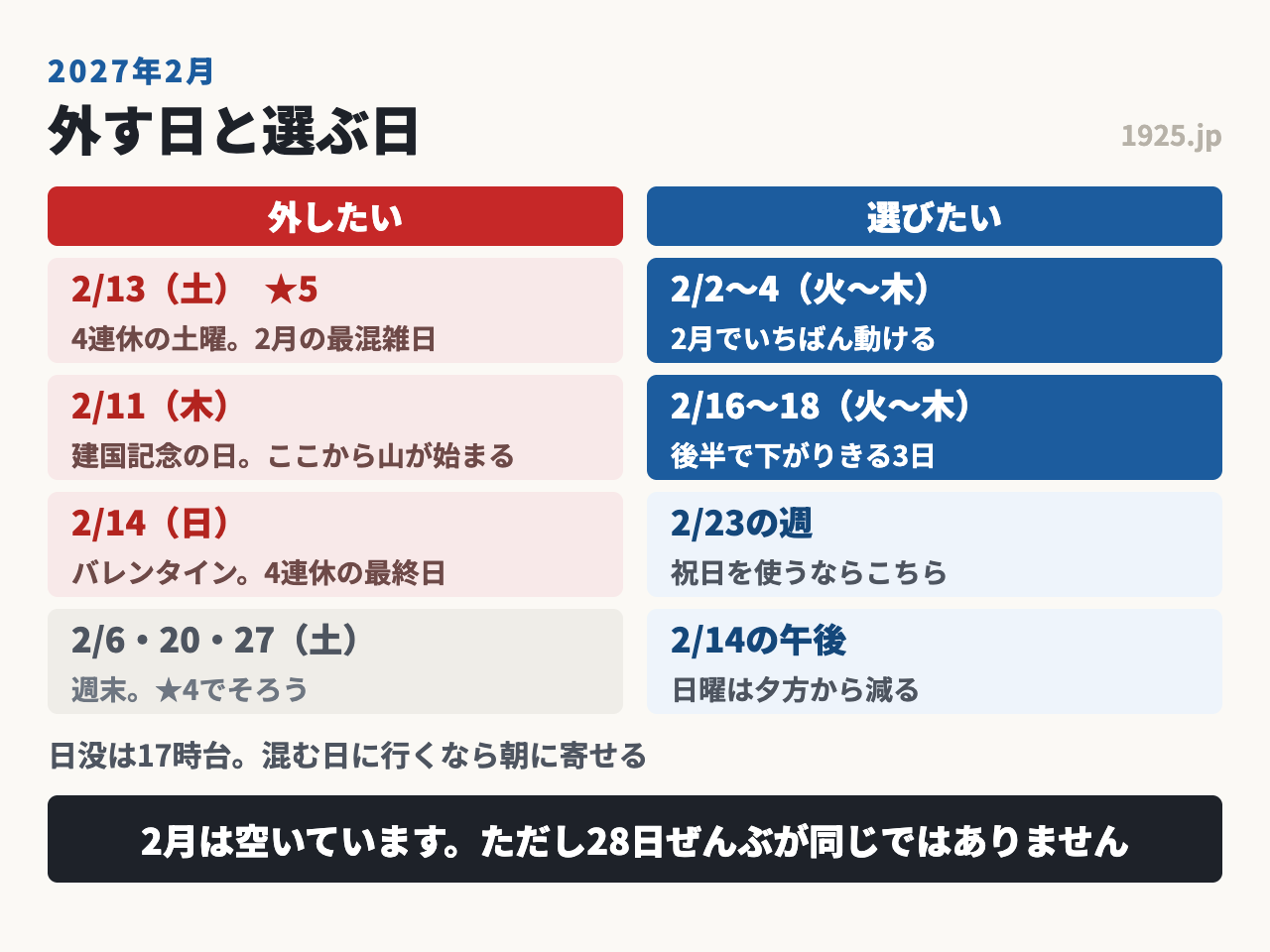 2027年2月

外す日と選ぶ日

1925.jp

外したい

2/13（土）　★5
4連休の土曜。2月の最混雑日

2/11（木）
建国記念の日。ここから山が始まる

2/14（日）
バレンタイン。4連休の最終日

2/6・20・27（土）
週末。★4でそろう

選びたい

2/2〜4（火〜木）
2月でいちばん動ける

2/16〜18（火〜木）
後半で下がりきる3日

2/23の週
祝日を使うならこちら

2/14の午後
日曜は夕方から減る

日没は17時台。混む日に行くなら朝に寄せる

2月は空いています。ただし28日ぜんぶが同じではありません